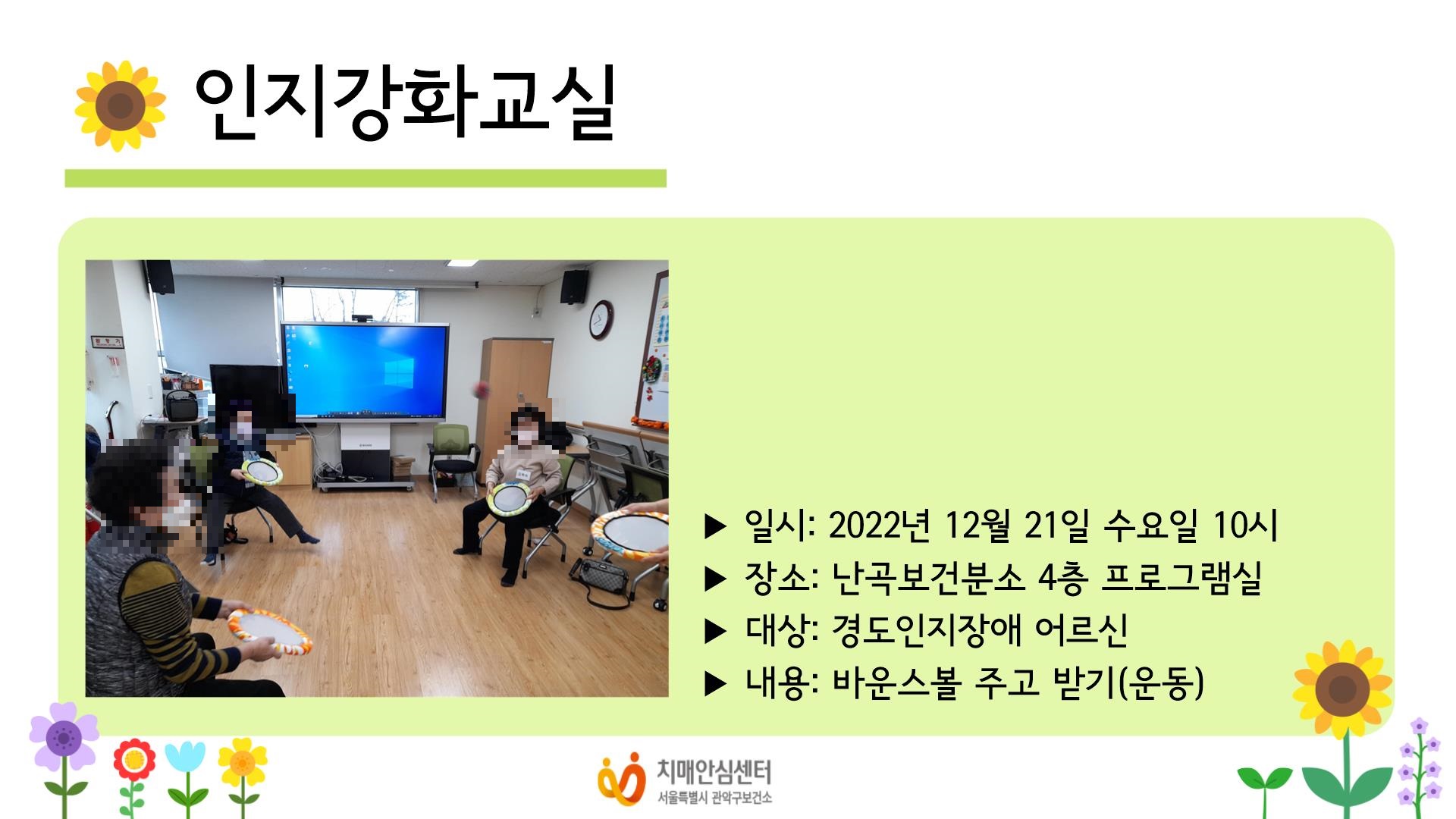 인지강화교실

▶ 일시: 2022년 12월 21일 수요일 10시
▶ 장소: 난곡보건분소 4층 프로그램실
▶ 대상: 경도인지장애 어르신
▶ 내용: 바운스볼 주고 받기(운동)

치매안심센터
서울특별시 관악구보건소